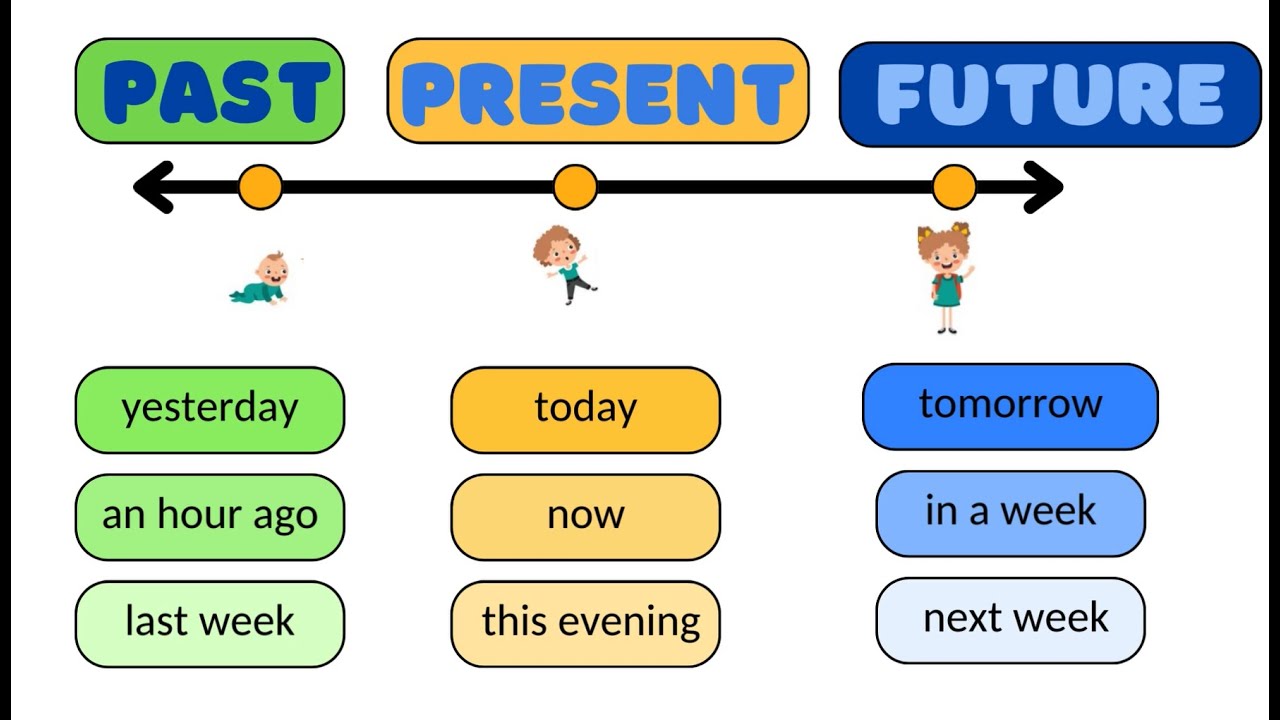 PAST

yesterday

an hour ago

last week

PRESENT

today

now

this evening

FUTURE

tomorrow

in a week

next week